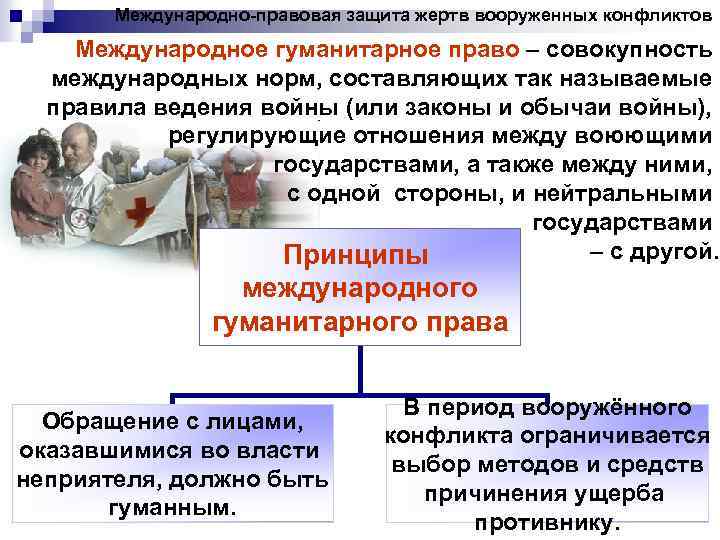 Международно-правовая защита жертв вооруженных конфликтов

Международное гуманитарное право – совокупность международных норм, составляющих так называемые правила ведения войны (или законы и обычаи войны), регулирующие отношения между воюющими государствами, а также между ними, с одной стороны, и нейтральными государствами – с другой.

Принципы международного гуманитарного права

Обращение с лицами, оказавшимися во власти неприятеля, должно быть гуманным.

В период вооружённого конфликта ограничивается выбор методов и средств причинения ущерба противнику.